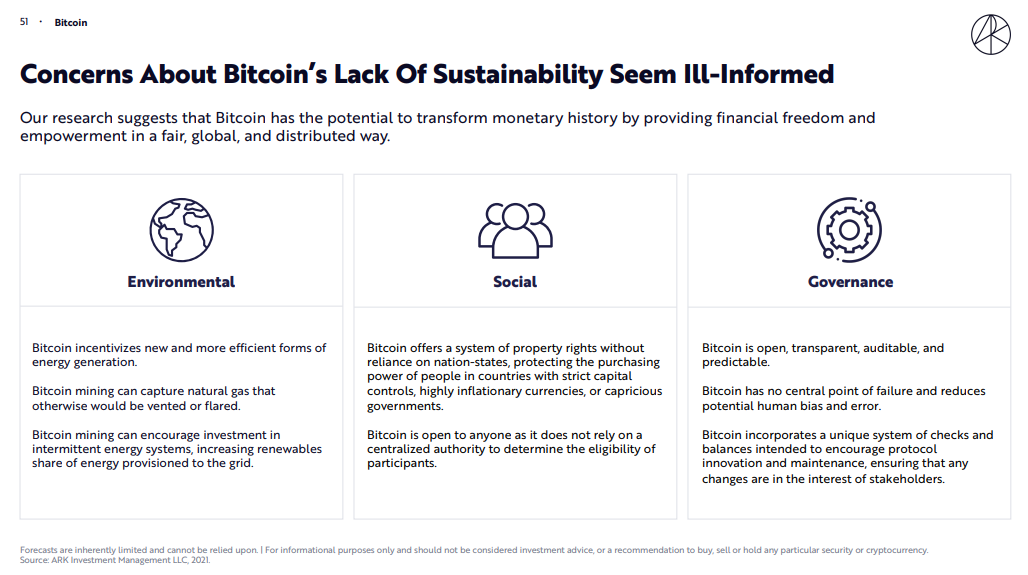 51 · Bitcoin

Concerns About Bitcoin's Lack Of Sustainability Seem Ill-Informed

Our research suggests that Bitcoin has the potential to transform monetary history by providing financial freedom and empowerment in a fair, global, and distributed way.

Environmental

Bitcoin incentivizes new and more efficient forms of energy generation.

Bitcoin mining can capture natural gas that otherwise would be vented or flared.

Bitcoin mining can encourage investment in intermittent energy systems, increasing renewables share of energy provisioned to the grid.

Social

Bitcoin offers a system of property rights without reliance on nation-states, protecting the purchasing power of people in countries with strict capital controls, highly inflationary currencies, or capricious governments.

Bitcoin is open to anyone as it does not rely on a centralized authority to determine the eligibility of participants.

Governance

Bitcoin is open, transparent, auditable, and predictable.

Bitcoin has no central point of failure and reduces potential human bias and error.

Bitcoin incorporates a unique system of checks and balances intended to encourage protocol innovation and maintenance, ensuring that any changes are in the interest of stakeholders.

Forecasts are inherently limited and cannot be relied upon. | For informational purposes only and should not be considered investment advice, or a recommendation to buy, sell or hold any particular security or cryptocurrency.
Source: ARK Investment Management LLC, 2021.